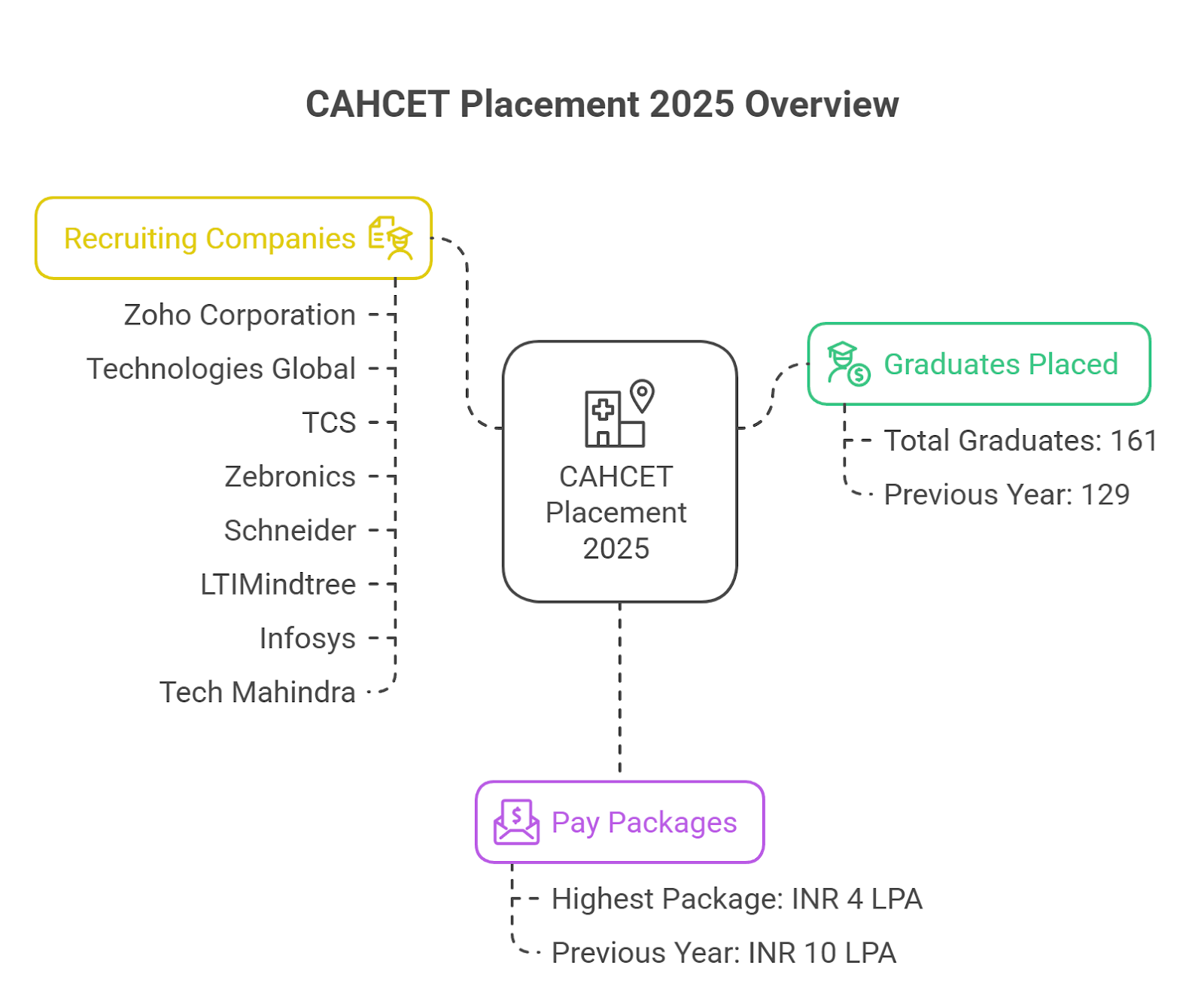 CAHCET Placement 2025 Overview

Recruiting Companies

Zoho Corporation

Technologies Global

TCS

Zebronics

Schneider

LTIMindtree

Infosys

Tech Mahindra

CAHCET Placement 2025

Graduates Placed

Total Graduates: 161

Previous Year: 129

Pay Packages

Highest Package: INR 4 LPA

Previous Year: INR 10 LPA